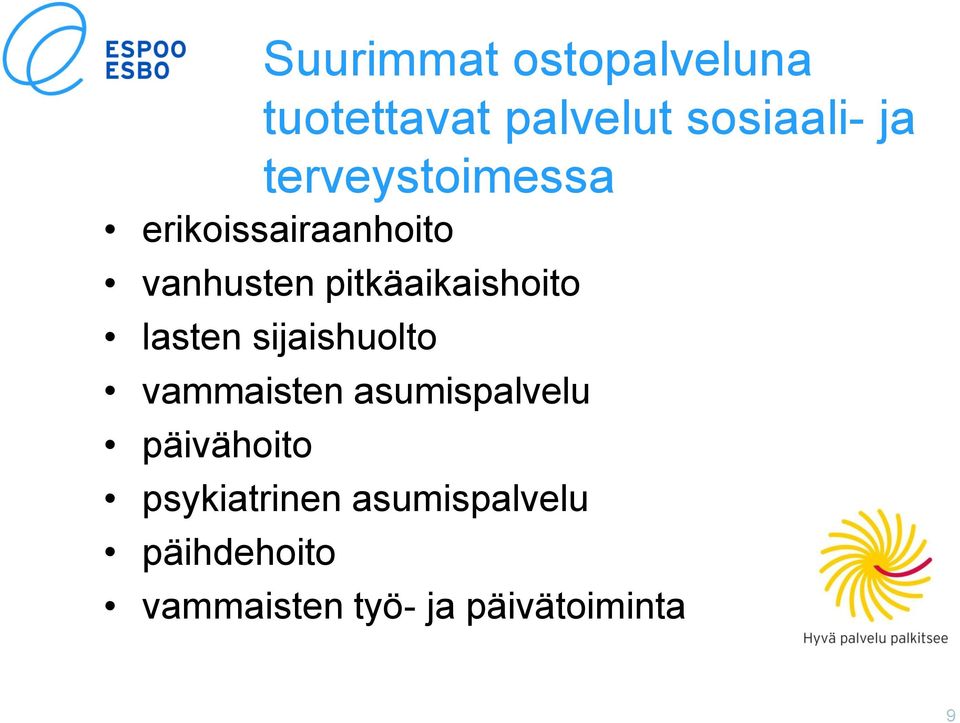 ESPOO
ESBO

Suurimmat ostopalveluna tuotettavat palvelut sosiaali- ja terveystoimessa

• erikoissairaanhoito
• vanhusten pitkäaikaishoito
• lasten sijaishuolto
• vammaisten asumispalvelu
• päivähoito
• psykiatrinen asumispalvelu
• päihdehoito
• vammaisten työ- ja päivätoiminta

Hyvä palvelu palkitsee

9